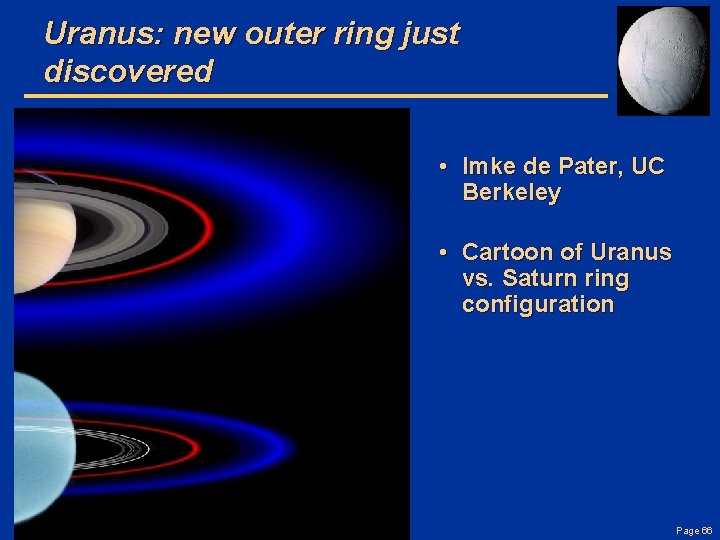 Uranus: new outer ring just discovered

• Imke de Pater, UC Berkeley

• Cartoon of Uranus vs. Saturn ring configuration

Page 66